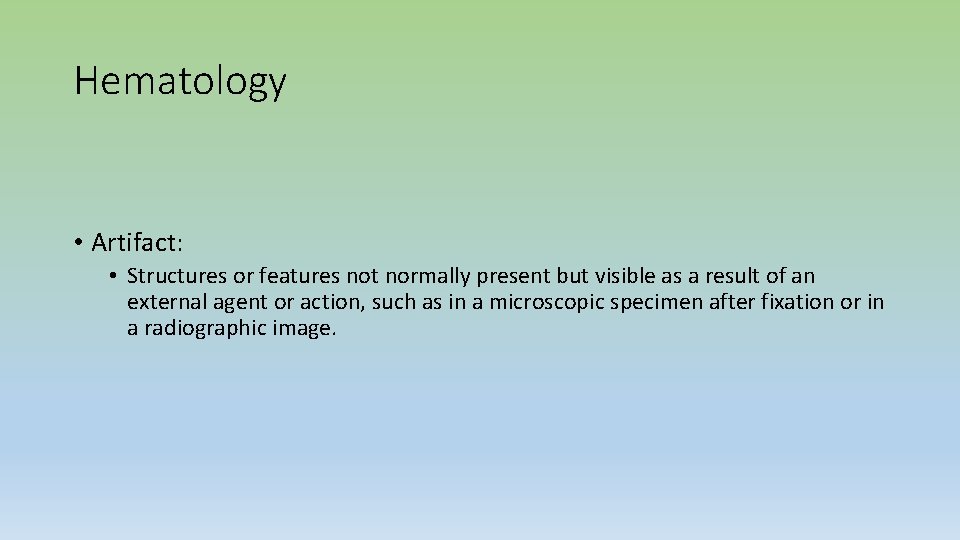 Hematology

• Artifact:

• Structures or features not normally present but visible as a result of an external agent or action, such as in a microscopic specimen after fixation or in a radiographic image.